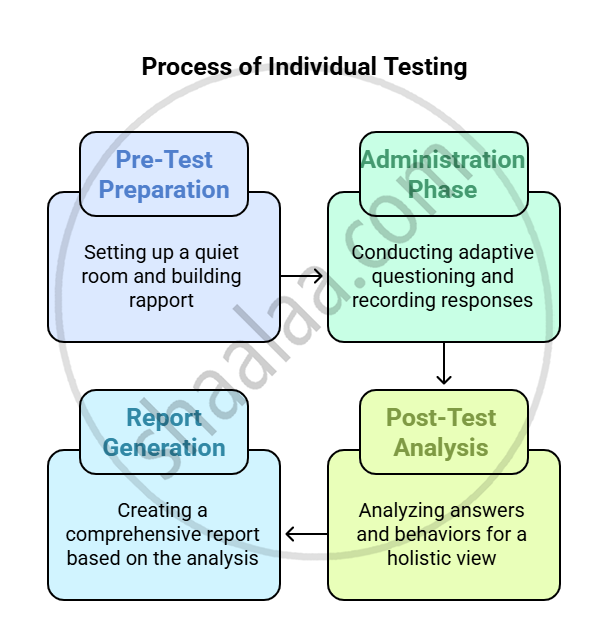 Process of Individual Testing

Pre-Test Preparation

Setting up a quiet room and building rapport

Administration Phase

Conducting adaptive questioning and recording responses

Post-Test Analysis

Analyzing answers and behaviors for a holistic view

Report Generation

Creating a comprehensive report based on the analysis

shaalaa.com